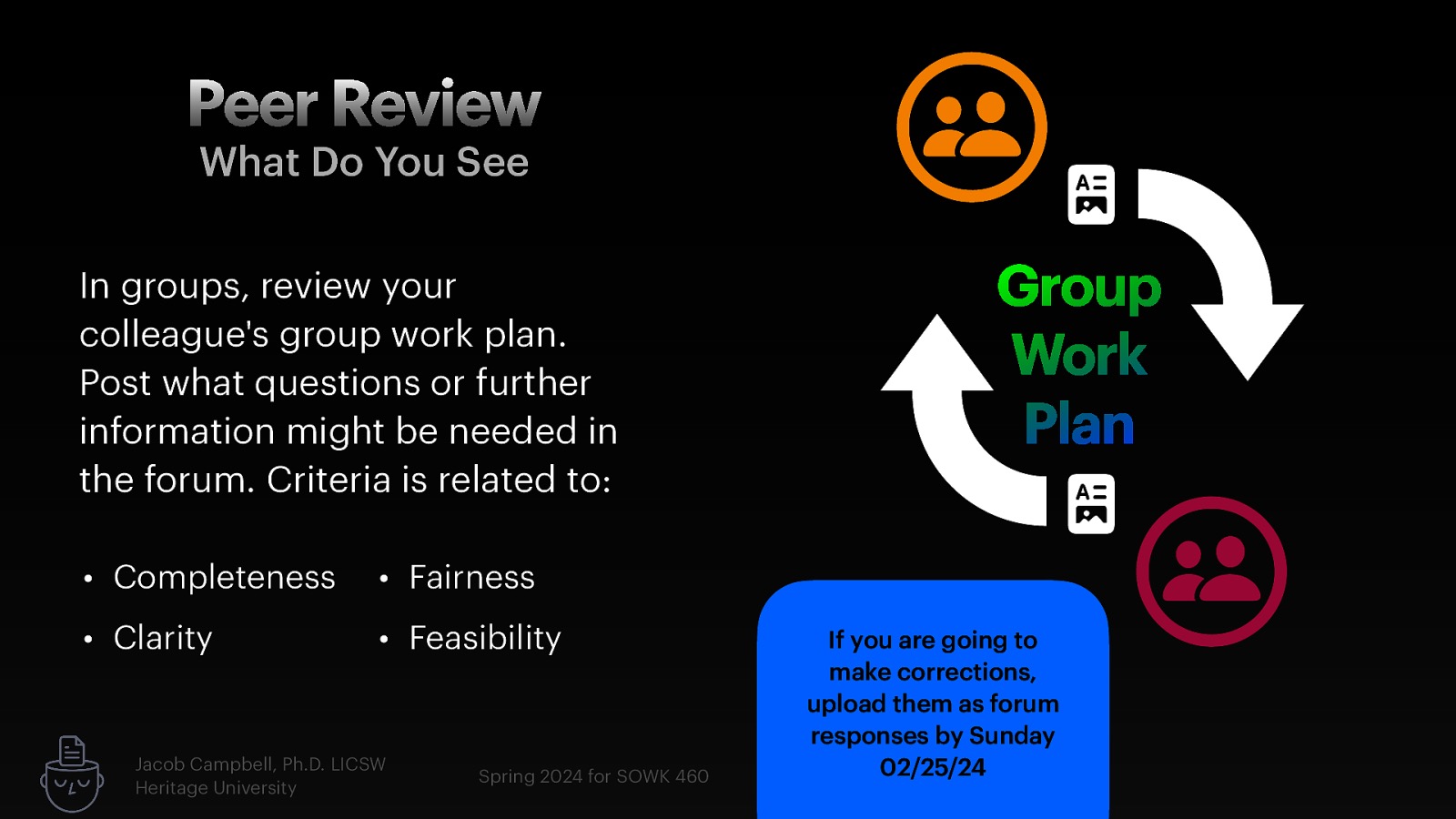 Peer Review
What Do You See

In groups, review your colleague's group work plan. Post what questions or further information might be needed in the forum. Criteria is related to:

• Completeness
• Clarity
• Fairness
• Feasibility

Group
Work
Plan

If you are going to make corrections, upload them as forum responses by Sunday 02/25/24

Jacob Campbell, Ph.D. LICSW
Heritage University

Spring 2024 for SOWK 460